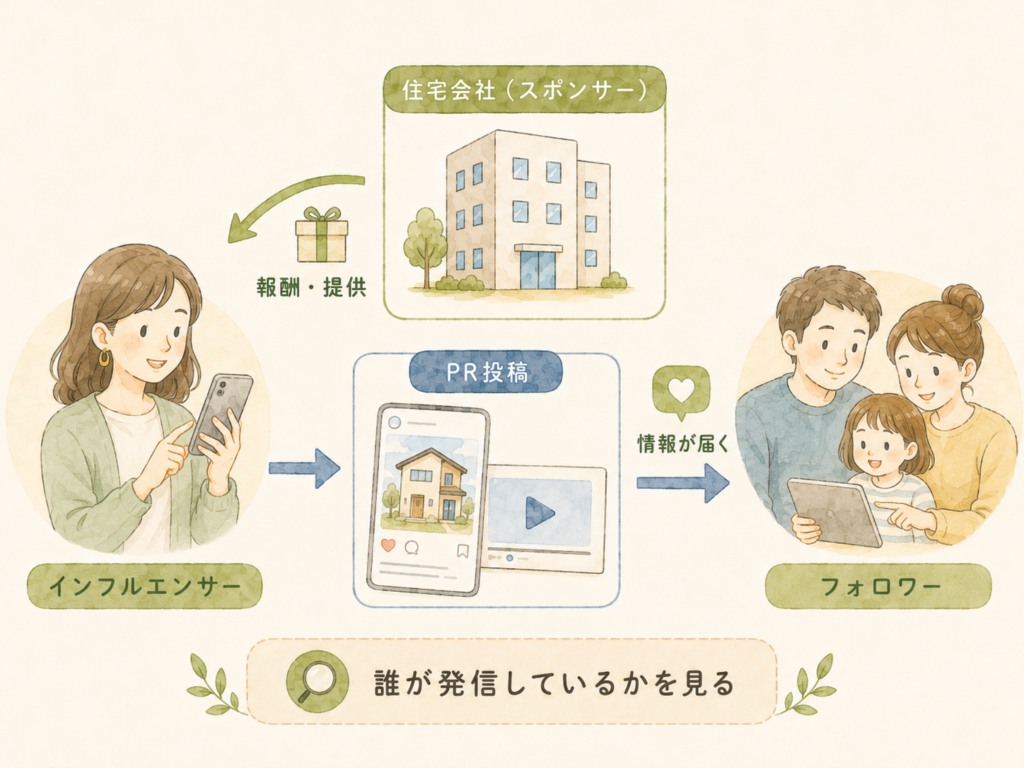 住宅会社（スポンサー）

報酬・提供

PR投稿

情報が届く

インフルエンサー

フォロワー

誰が発信しているかを見る